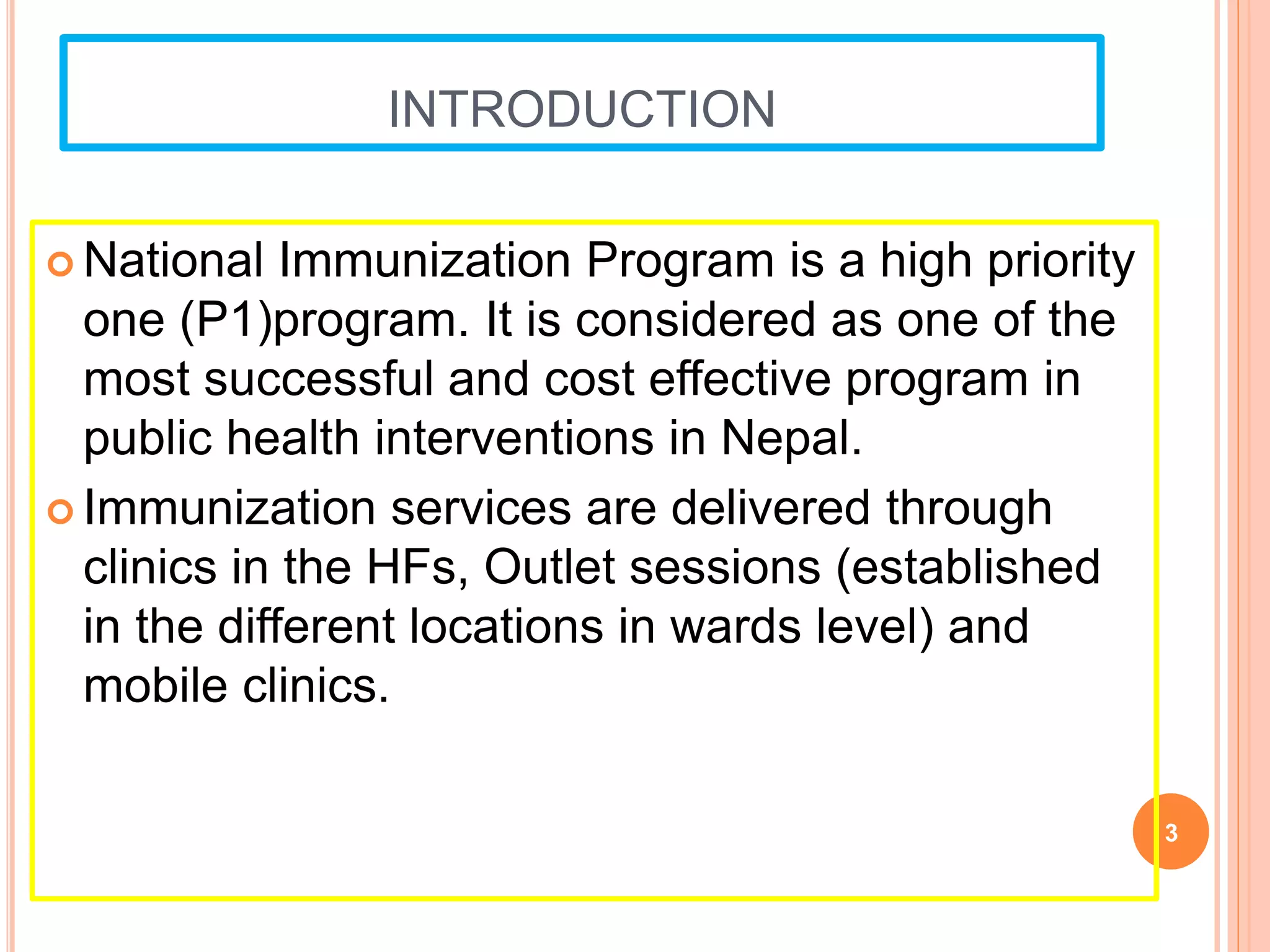 INTRODUCTION

National Immunization Program is a high priority one (P1)program. It is considered as one of the most successful and cost effective program in public health interventions in Nepal.

Immunization services are delivered through clinics in the HFs, Outlet sessions (established in the different locations in wards level) and mobile clinics.

3